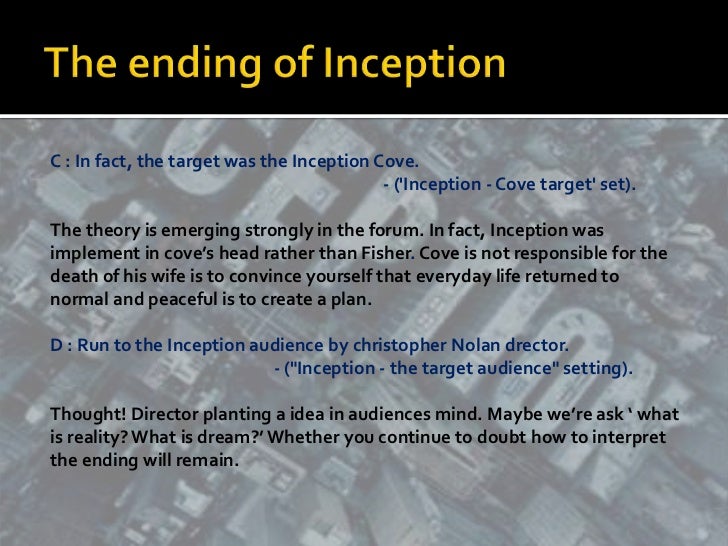 The ending of Inception

C : In fact, the target was the Inception Cove.
- ('Inception - Cove target' set).

The theory is emerging strongly in the forum. In fact, Inception was implement in cove's head rather than Fisher. Cove is not responsible for the death of his wife is to convince yourself that everyday life returned to normal and peaceful is to create a plan.

D : Run to the Inception audience by christopher Nolan drector.
- ("Inception - the target audience" setting).

Thought! Director planting a idea in audiences mind. Maybe we're ask ' what is reality? What is dream?' Whether you continue to doubt how to interpret the ending will remain.